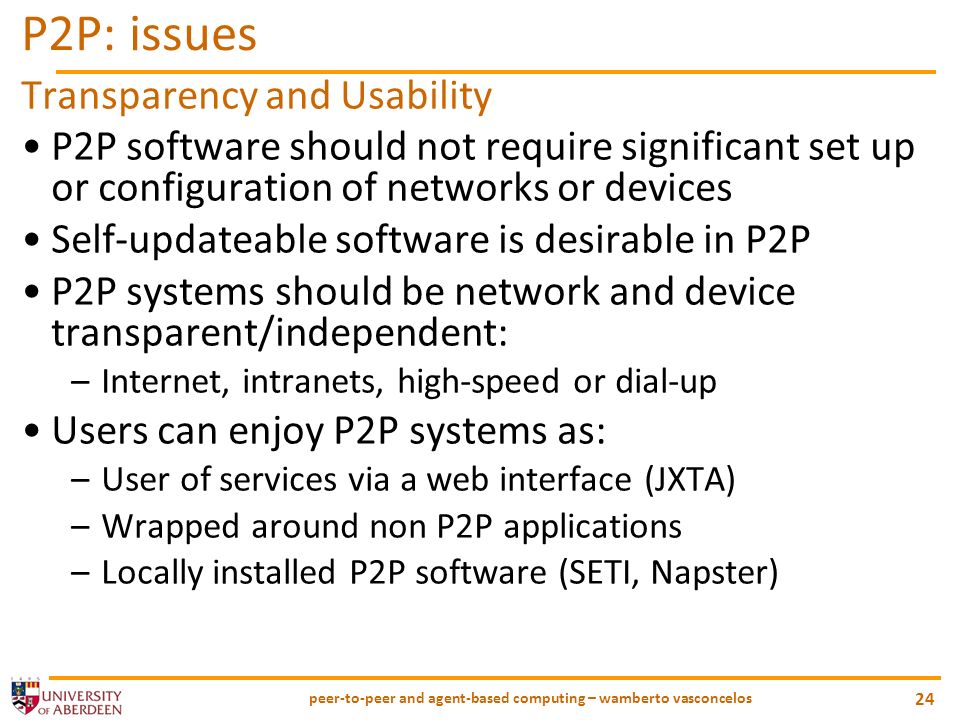 P2P: issues

Transparency and Usability

• P2P software should not require significant set up or configuration of networks or devices

• Self-updateable software is desirable in P2P

• P2P systems should be network and device transparent/independent:

– Internet, intranets, high-speed or dial-up

• Users can enjoy P2P systems as:

– User of services via a web interface (JXTA)

– Wrapped around non P2P applications

– Locally installed P2P software (SETI, Napster)

UNIVERSITY OF ABERDEEN

peer-to-peer and agent-based computing – wamberto vasconcelos

24